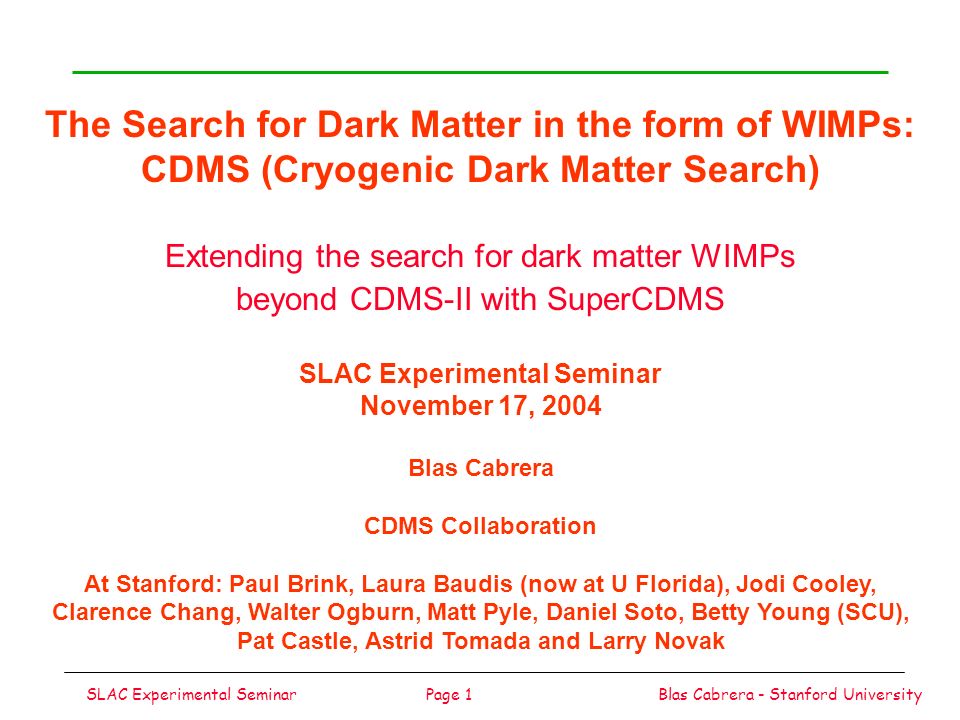 The Search for Dark Matter in the form of WIMPs: CDMS (Cryogenic Dark Matter Search)

Extending the search for dark matter WIMPs beyond CDMS-II with SuperCDMS

SLAC Experimental Seminar
November 17, 2004

Blas Cabrera

CDMS Collaboration

At Stanford: Paul Brink, Laura Baudis (now at U Florida), Jodi Cooley, Clarence Chang, Walter Ogburn, Matt Pyle, Daniel Soto, Betty Young (SCU), Pat Castle, Astrid Tomada and Larry Novak

SLAC Experimental Seminar Page 1 Blas Cabrera - Stanford University